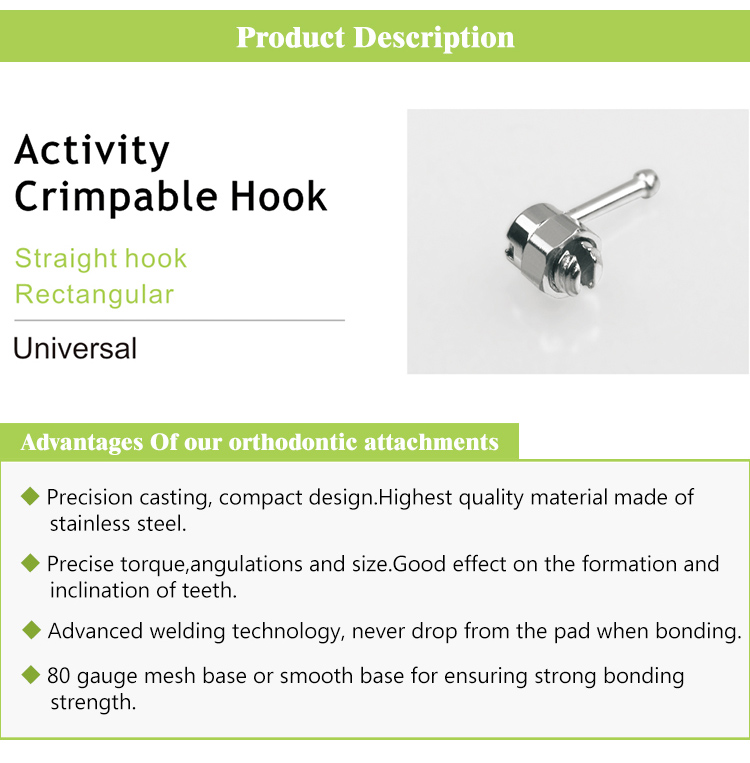 Product Description

Activity
Crimpable Hook

Straight hook
Rectangular

Universal

Advantages Of our orthodontic attachments

◆ Precision casting, compact design.Highest quality material made of stainless steel.

◆ Precise torque,angulations and size.Good effect on the formation and inclination of teeth.

◆ Advanced welding technology, never drop from the pad when bonding.

◆ 80 gauge mesh base or smooth base for ensuring strong bonding strength.